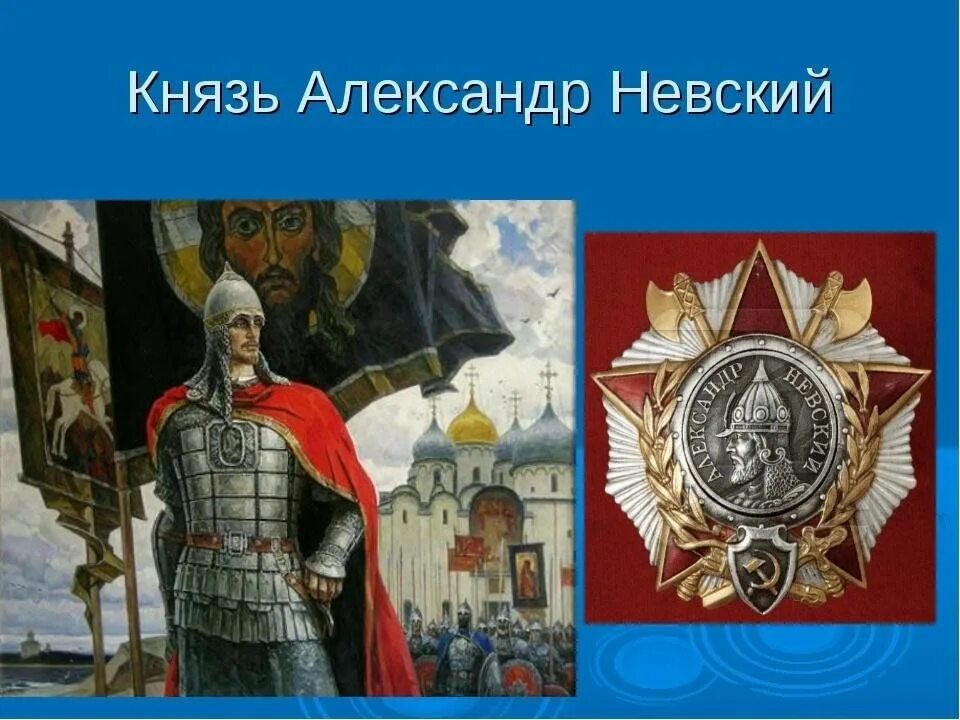 Князь Александр Невский

АЛЕКСАНДР НЕВСКИЙ